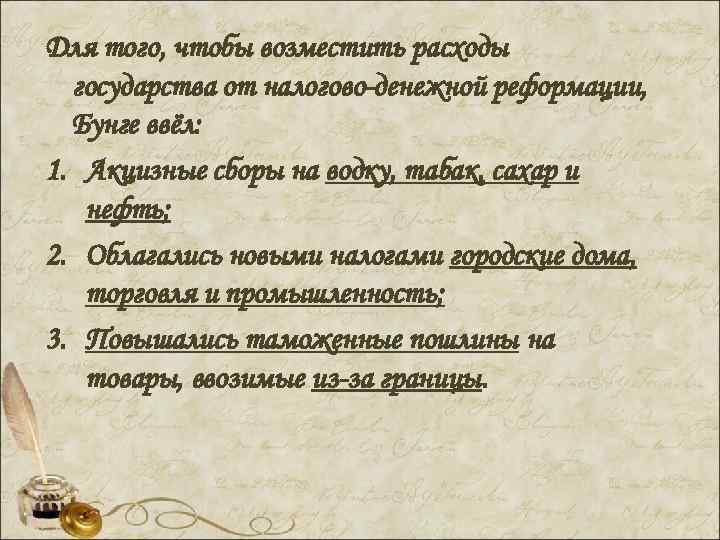 Для того, чтобы возместить расходы государства от налогово-денежной реформации, Бунге ввёл:

1. Акцизные сборы на водку, табак, сахар и нефть;
2. Облагались новыми налогами городские дома, торговля и промышленность;
3. Повышались таможенные пошлины на товары, ввозимые из-за границы.